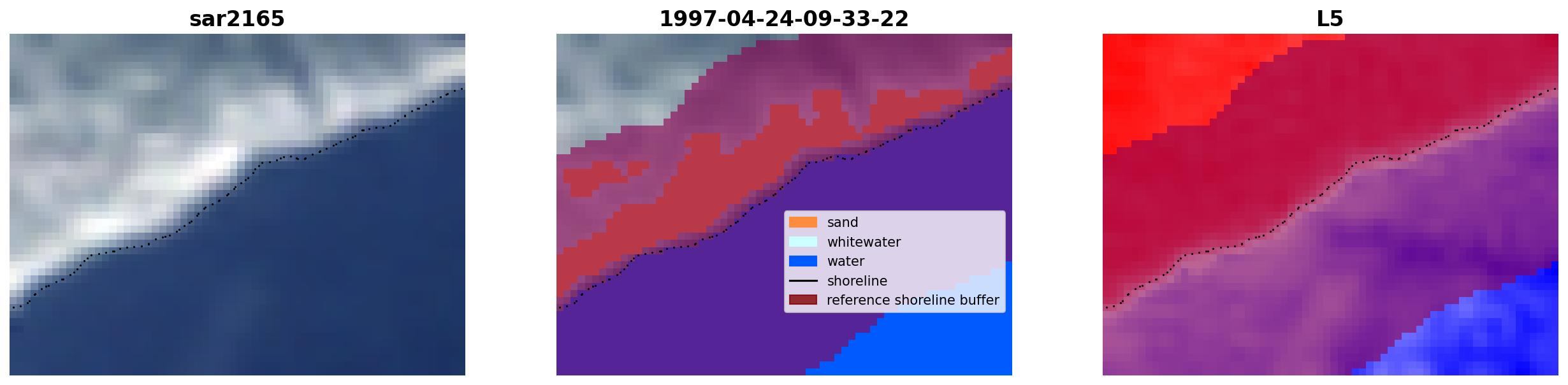 sar2165

1997-04-24-09-33-22

sand
whitewater
water
shoreline
reference shoreline buffer

L5